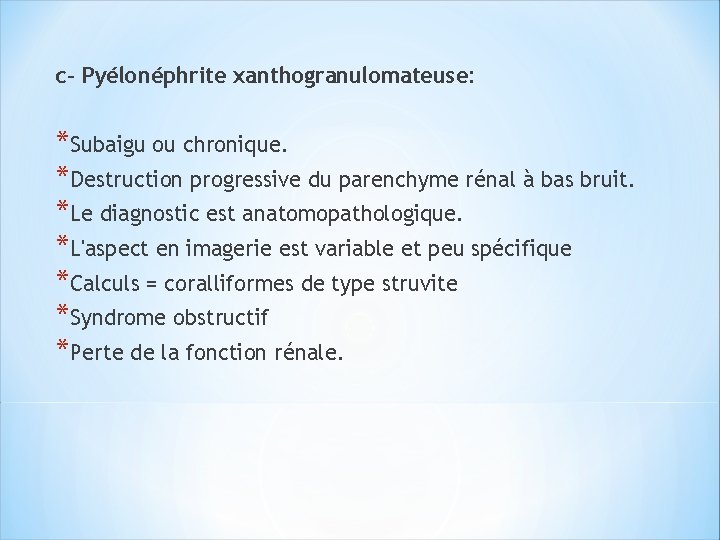 c- Pyélonéphrite xanthogranulomateuse:

*Subaigu ou chronique.
*Destruction progressive du parenchyme rénal à bas bruit.
*Le diagnostic est anatomopathologique.
*L'aspect en imagerie est variable et peu spécifique
*Calculs = coralliformes de type struvite
*Syndrome obstructif
*Perte de la fonction rénale.